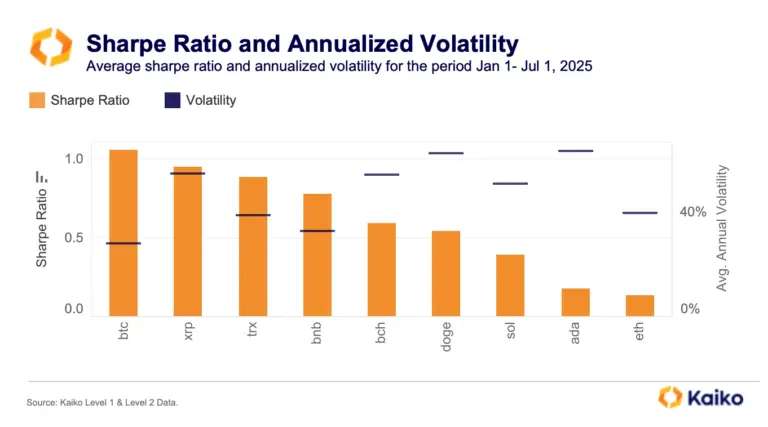 Sharpe Ratio and Annualized Volatility

Average sharpe ratio and annualized volatility for the period Jan 1- Jul 1, 2025

Sharpe Ratio   Volatility

Sharpe Ratio

1.0

0.5

0.0

Avg. Annual Volatility

40%

0%

btc
xrp
trx
bnb
bch
doge
sol
ada
eth

Source: Kaiko Level 1 & Level 2 Data.

Kaiko